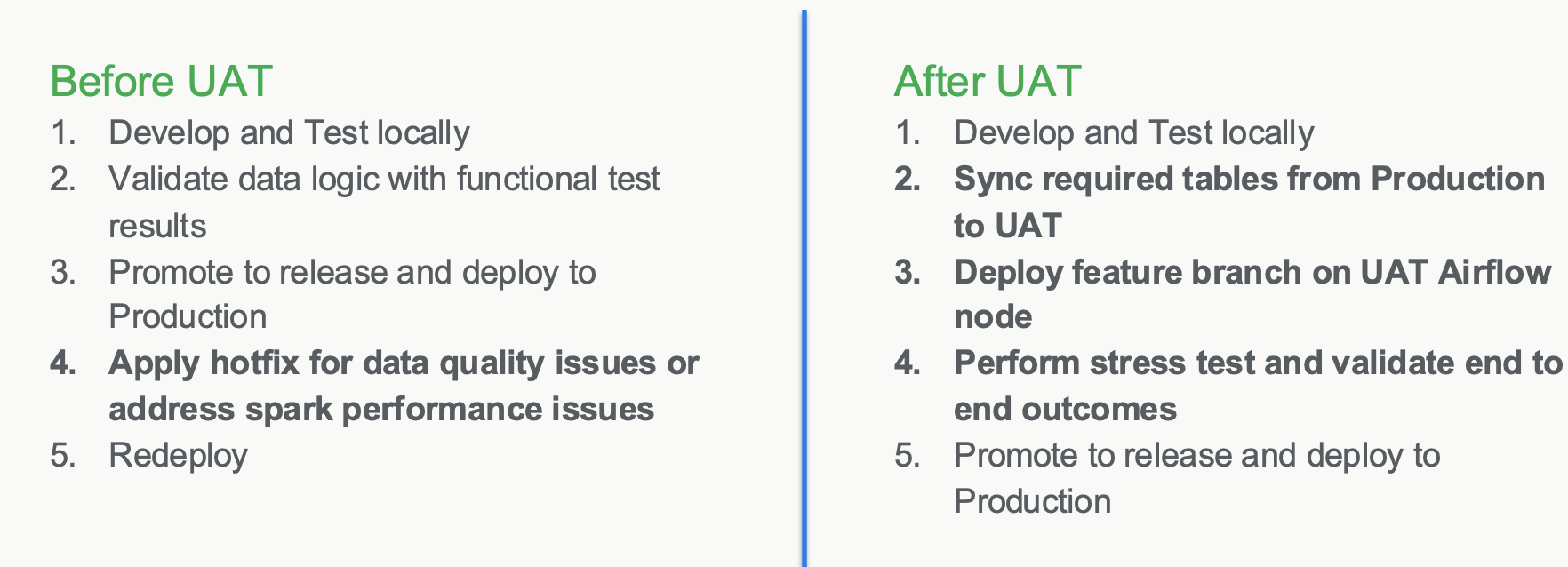 Before UAT

1. Develop and Test locally
2. Validate data logic with functional test results
3. Promote to release and deploy to Production
4. Apply hotfix for data quality issues or address spark performance issues
5. Redeploy

After UAT

1. Develop and Test locally
2. Sync required tables from Production to UAT
3. Deploy feature branch on UAT Airflow node
4. Perform stress test and validate end to end outcomes
5. Promote to release and deploy to Production